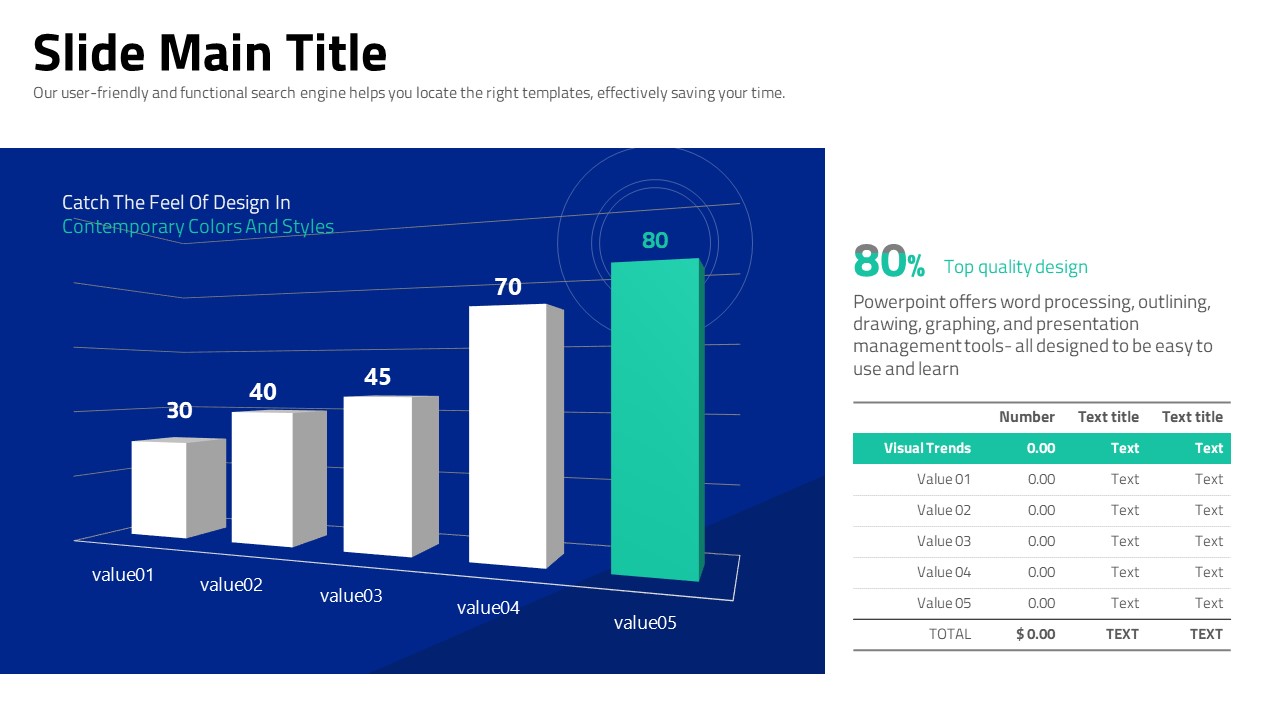 Slide Main Title

Our user-friendly and functional search engine helps you locate the right templates, effectively saving your time.

Catch The Feel Of Design In
Contemporary Colors And Styles

30
40
45
70
80

value01
value02
value03
value04
value05

80% Top quality design

Powerpoint offers word processing, outlining, drawing, graphing, and presentation management tools- all designed to be easy to use and learn

| | Number | Text title | Text title |
|---|---|---|---|
| Visual Trends | 0.00 | Text | Text |
| Value 01 | 0.00 | Text | Text |
| Value 02 | 0.00 | Text | Text |
| Value 03 | 0.00 | Text | Text |
| Value 04 | 0.00 | Text | Text |
| Value 05 | 0.00 | Text | Text |
| TOTAL | $ 0.00 | TEXT | TEXT |